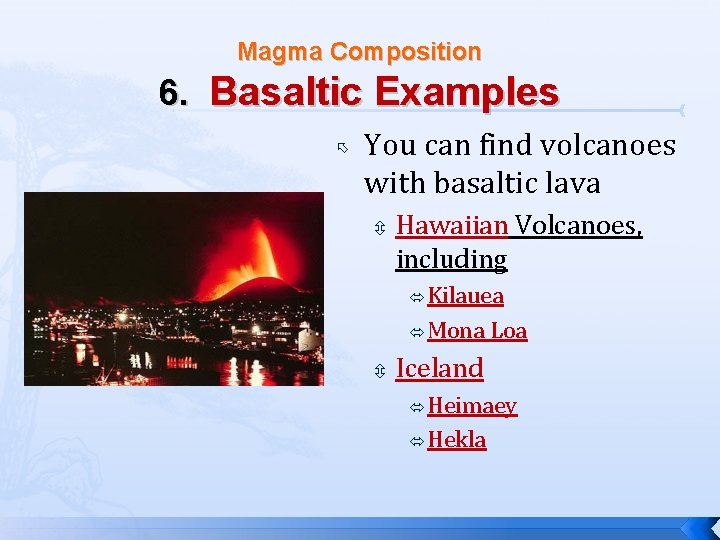 Magma Composition

6. Basaltic Examples

You can find volcanoes with basaltic lava

Hawaiian Volcanoes, including

Kilauea

Mona Loa

Iceland

Heimaey

Hekla